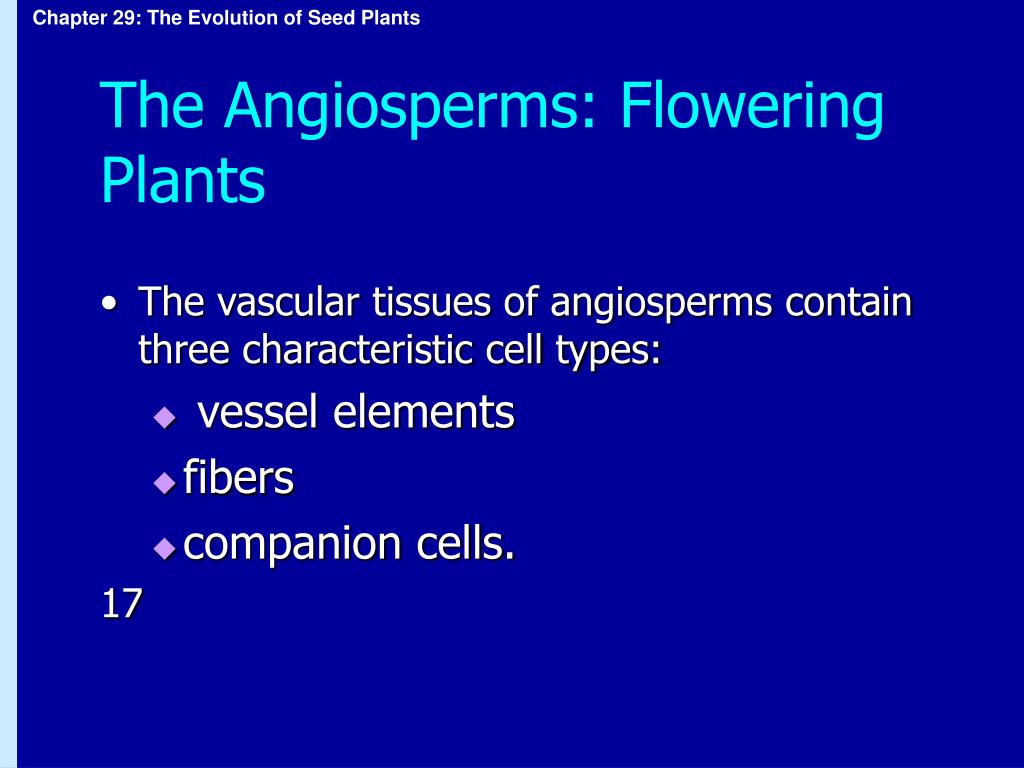 Chapter 29: The Evolution of Seed Plants

The Angiosperms: Flowering Plants

• The vascular tissues of angiosperms contain three characteristic cell types:
  ◆ vessel elements
  ◆ fibers
  ◆ companion cells.

17